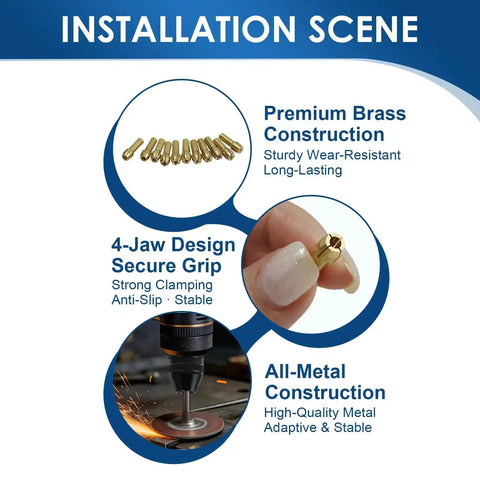 INSTALLATION SCENE

Premium Brass Construction
Sturdy Wear-Resistant
Long-Lasting

4-Jaw Design
Secure Grip
Strong Clamping
Anti-Slip · Stable

All-Metal Construction
High-Quality Metal
Adaptive & Stable